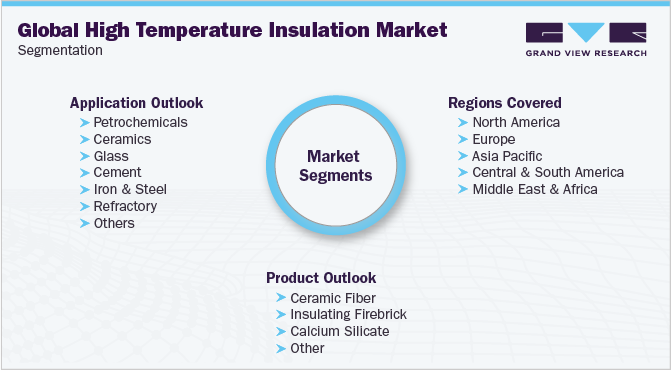 Global High Temperature Insulation Market
Segmentation

GRAND VIEW RESEARCH

Application Outlook
Petrochemicals
Ceramics
Glass
Cement
Iron & Steel
Refractory
Others

Market Segments

Regions Covered
North America
Europe
Asia Pacific
Central & South America
Middle East & Africa

Product Outlook
Ceramic Fiber
Insulating Firebrick
Calcium Silicate
Other